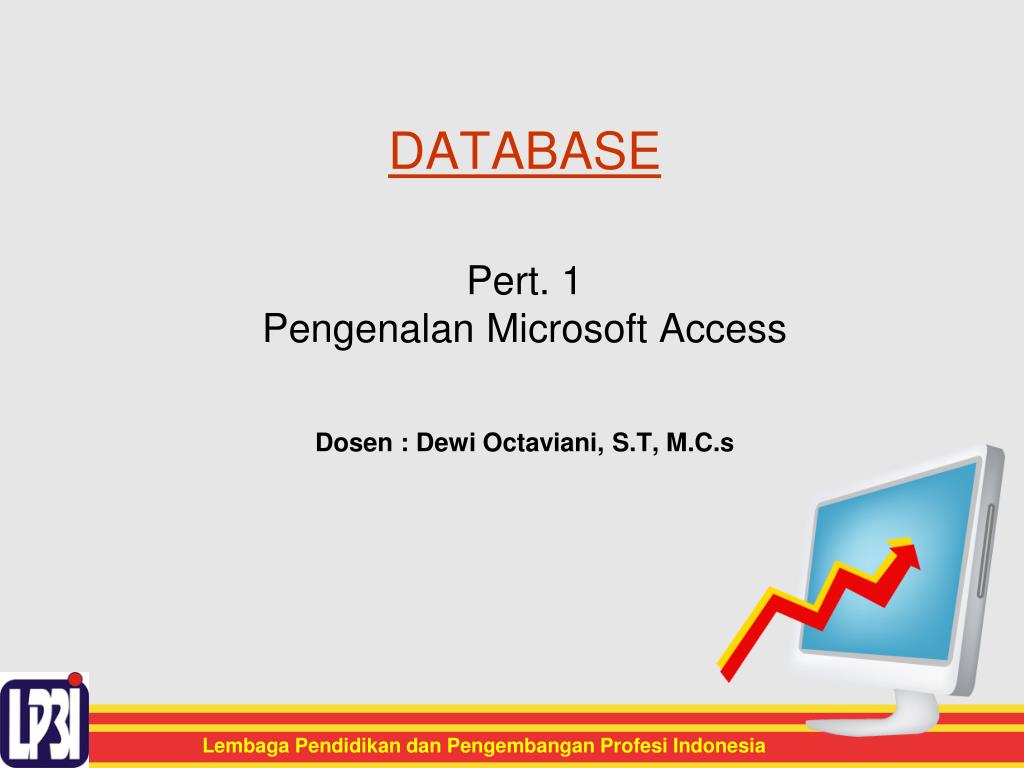 DATABASE

Pert. 1
Pengenalan Microsoft Access

Dosen : Dewi Octaviani, S.T, M.C.s

LP3I

Lembaga Pendidikan dan Pengembangan Profesi Indonesia